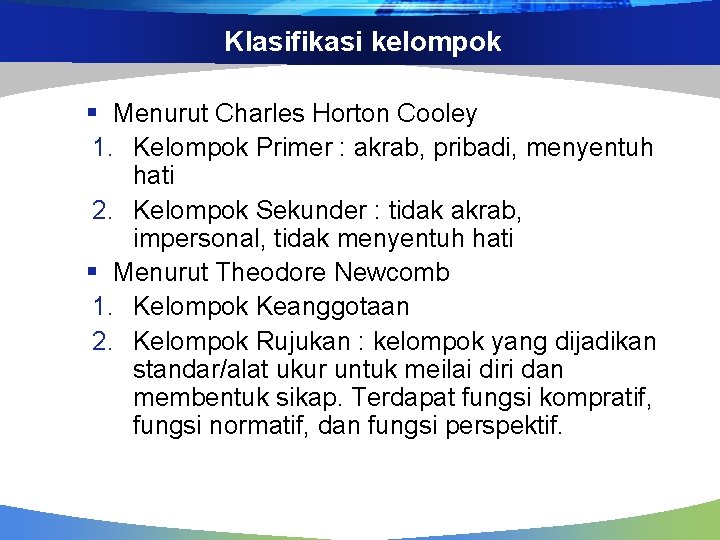 Klasifikasi kelompok

▪ Menurut Charles Horton Cooley
1. Kelompok Primer : akrab, pribadi, menyentuh hati
2. Kelompok Sekunder : tidak akrab, impersonal, tidak menyentuh hati
▪ Menurut Theodore Newcomb
1. Kelompok Keanggotaan
2. Kelompok Rujukan : kelompok yang dijadikan standar/alat ukur untuk meilai diri dan membentuk sikap. Terdapat fungsi kompratif, fungsi normatif, dan fungsi perspektif.